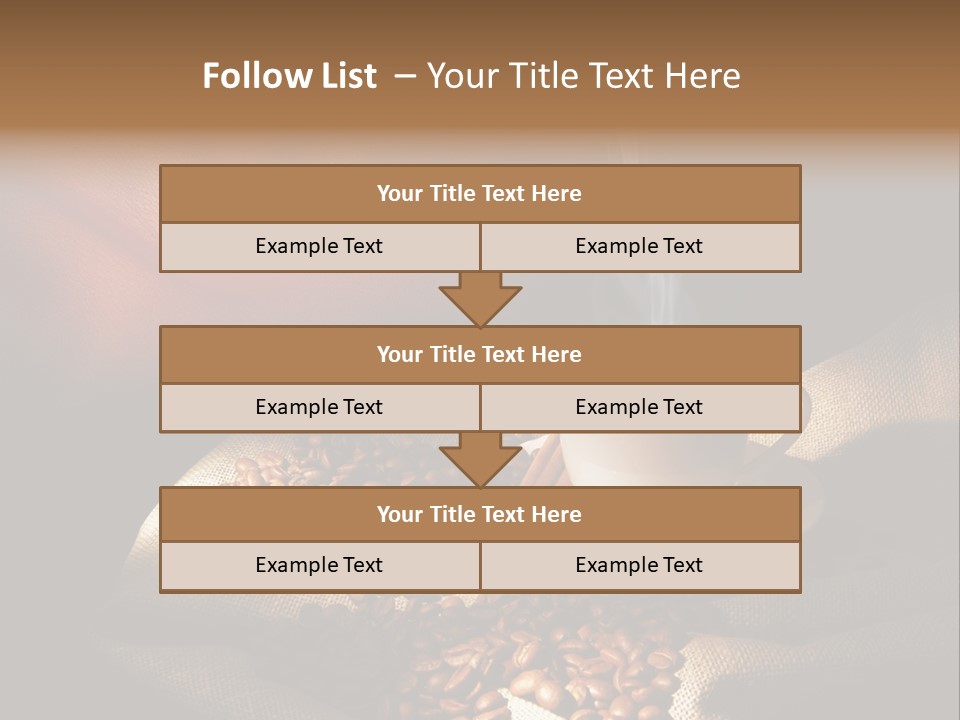 Follow List – Your Title Text Here

Your Title Text Here

Example Text

Example Text

Your Title Text Here

Example Text

Example Text

Your Title Text Here

Example Text

Example Text